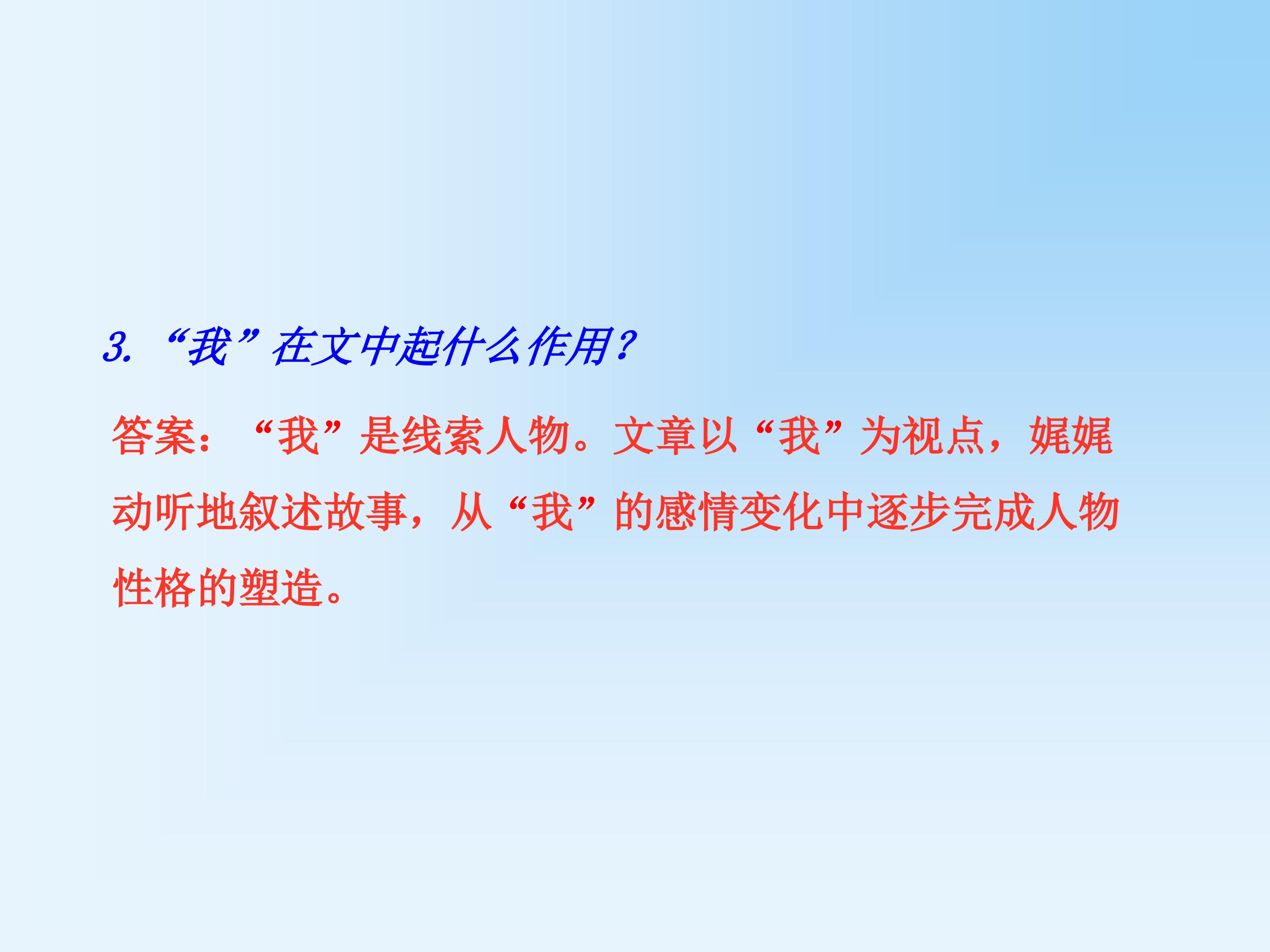 3. “我”在文中起什么作用？

答案：“我”是线索人物。文章以“我”为视点，娓娓动听地叙述故事，从“我”的感情变化中逐步完成人物性格的塑造。